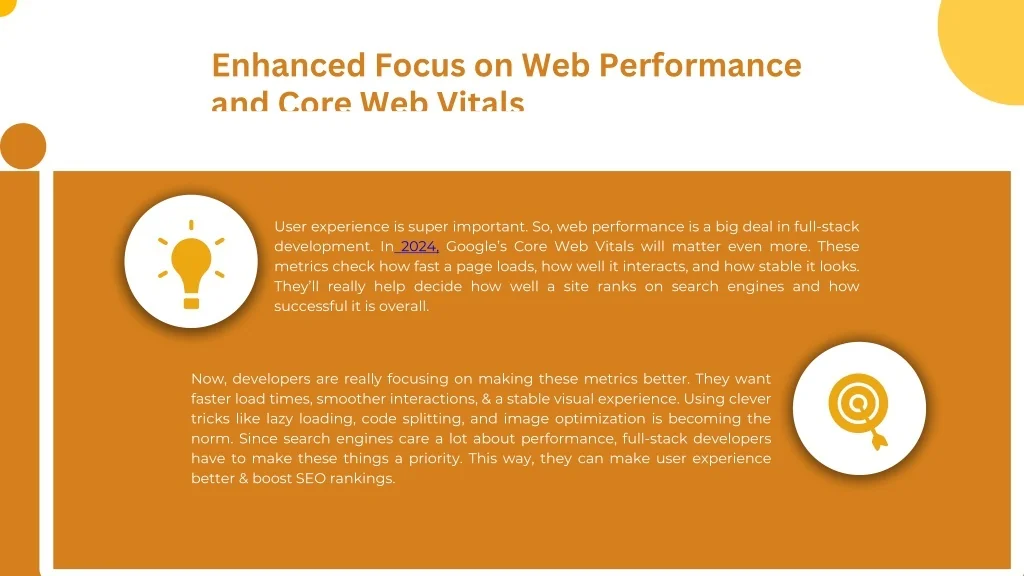 Enhanced Focus on Web Performance and Core Web Vitals

User experience is super important. So, web performance is a big deal in full-stack development. In 2024, Google's Core Web Vitals will matter even more. These metrics check how fast a page loads, how well it interacts, and how stable it looks. They'll really help decide how well a site ranks on search engines and how successful it is overall.

Now, developers are really focusing on making these metrics better. They want faster load times, smoother interactions, & a stable visual experience. Using clever tricks like lazy loading, code splitting, and image optimization is becoming the norm. Since search engines care a lot about performance, full-stack developers have to make these things a priority. This way, they can make user experience better & boost SEO rankings.